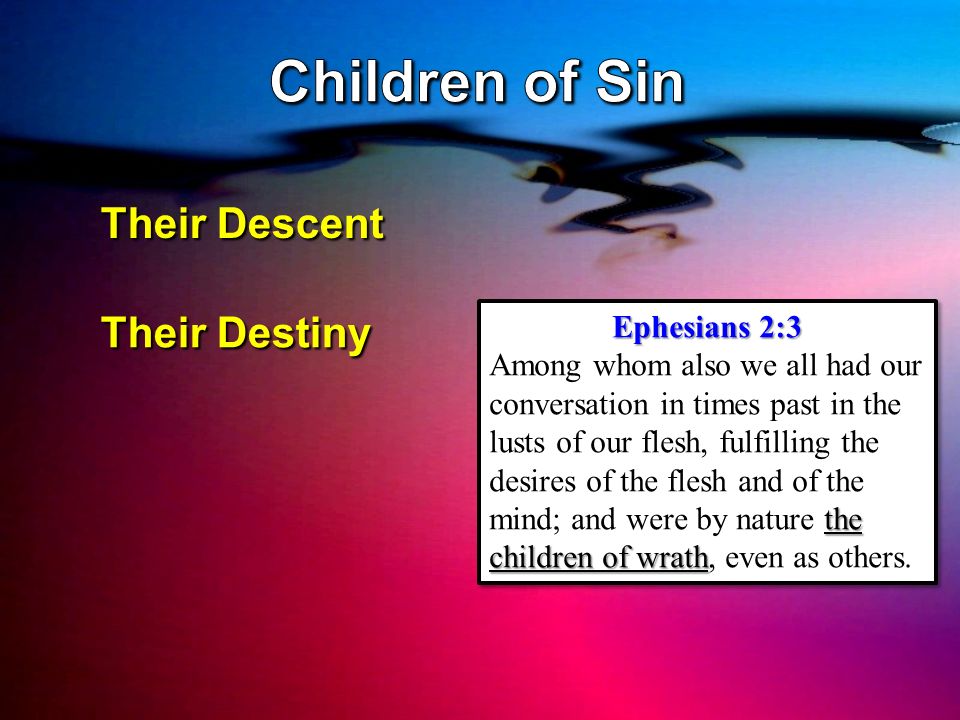 Children of Sin

Their Descent

Their Destiny

Ephesians 2:3
Among whom also we all had our conversation in times past in the lusts of our flesh, fulfilling the desires of the flesh and of the mind; and were by nature the children of wrath, even as others.